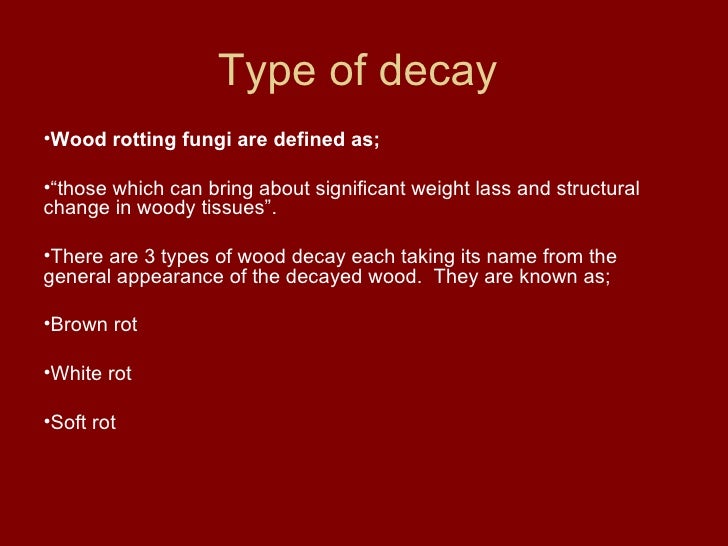 Type of decay

•Wood rotting fungi are defined as;

•“those which can bring about significant weight lass and structural change in woody tissues”.

•There are 3 types of wood decay each taking its name from the general appearance of the decayed wood. They are known as;

•Brown rot

•White rot

•Soft rot